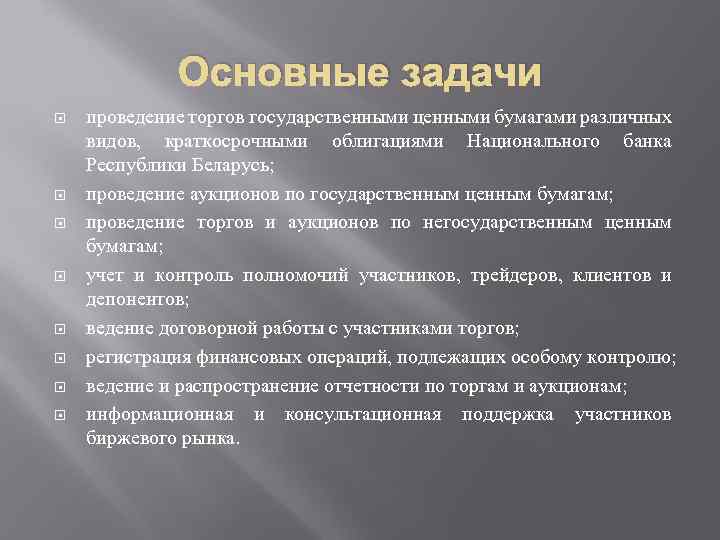 Основные задачи

проведение торгов государственными ценными бумагами различных видов, краткосрочными облигациями Национального банка Республики Беларусь;

проведение аукционов по государственным ценным бумагам;

проведение торгов и аукционов по негосударственным ценным бумагам;

учет и контроль полномочий участников, трейдеров, клиентов и депонентов;

ведение договорной работы с участниками торгов;

регистрация финансовых операций, подлежащих особому контролю;

ведение и распространение отчетности по торгам и аукционам;

информационная и консультационная поддержка участников биржевого рынка.